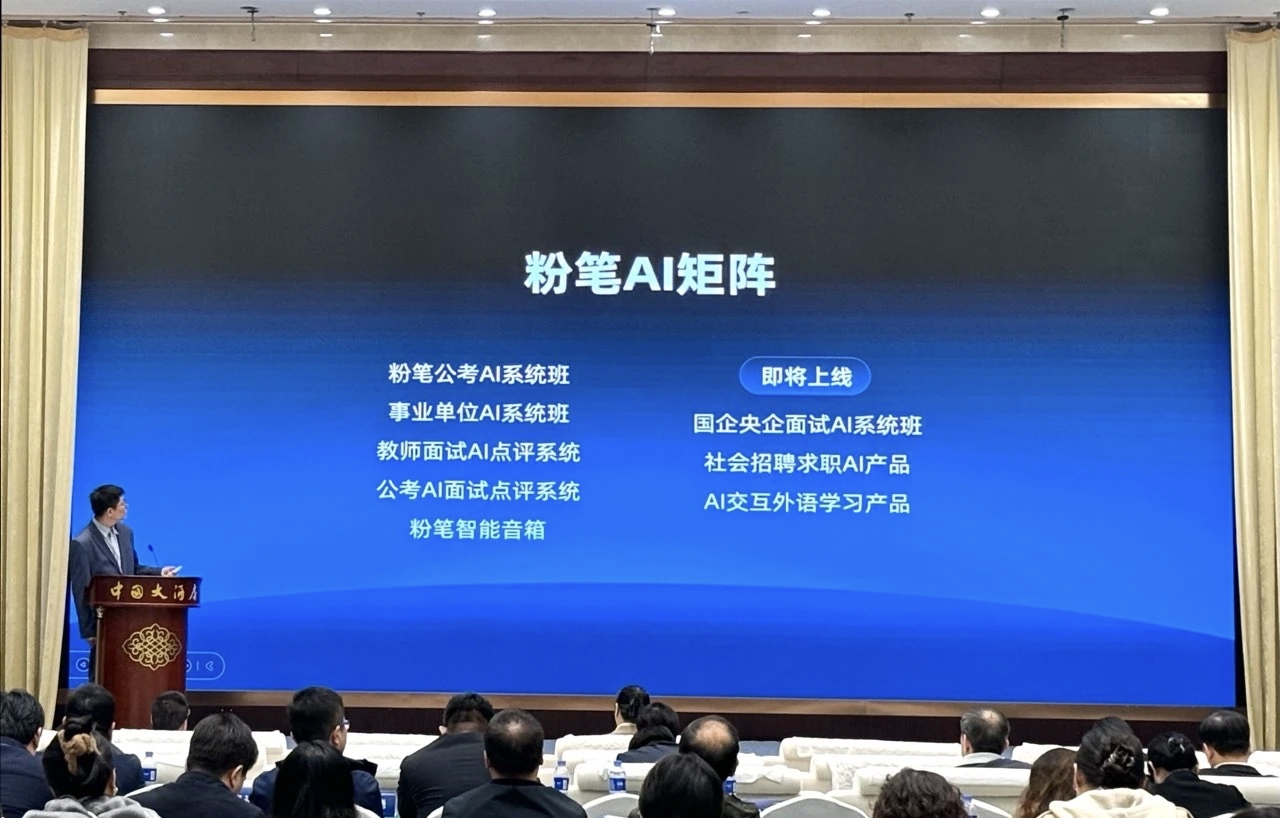 粉笔AI矩阵

粉笔公考AI系统班
事业单位AI系统班
教师面试AI点评系统
公考AI面试点评系统
粉笔智能音箱

即将上线
国企央企面试AI系统班
社会招聘求职AI产品
AI交互外语学习产品

中国大饭店